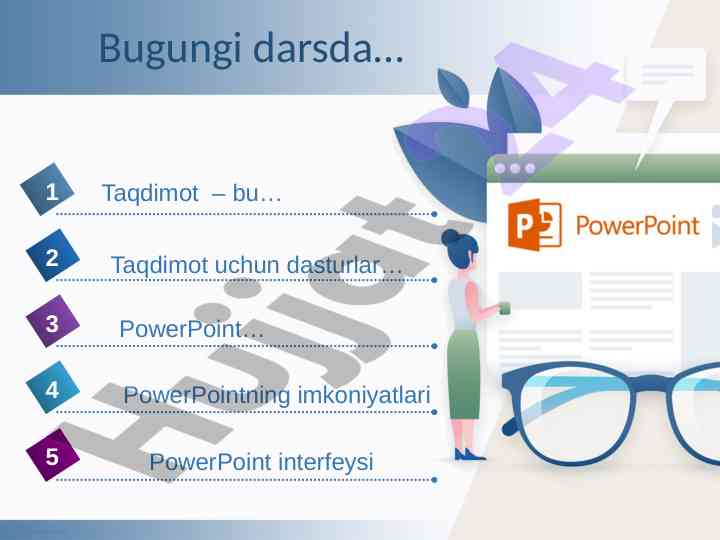 Bugungi darsda…

1 Taqdimot – bu…

2 Taqdimot uchun dasturlar…

3 PowerPoint…

4 PowerPointning imkoniyatlari

5 PowerPoint interfeysi

PowerPoint

Hujjat